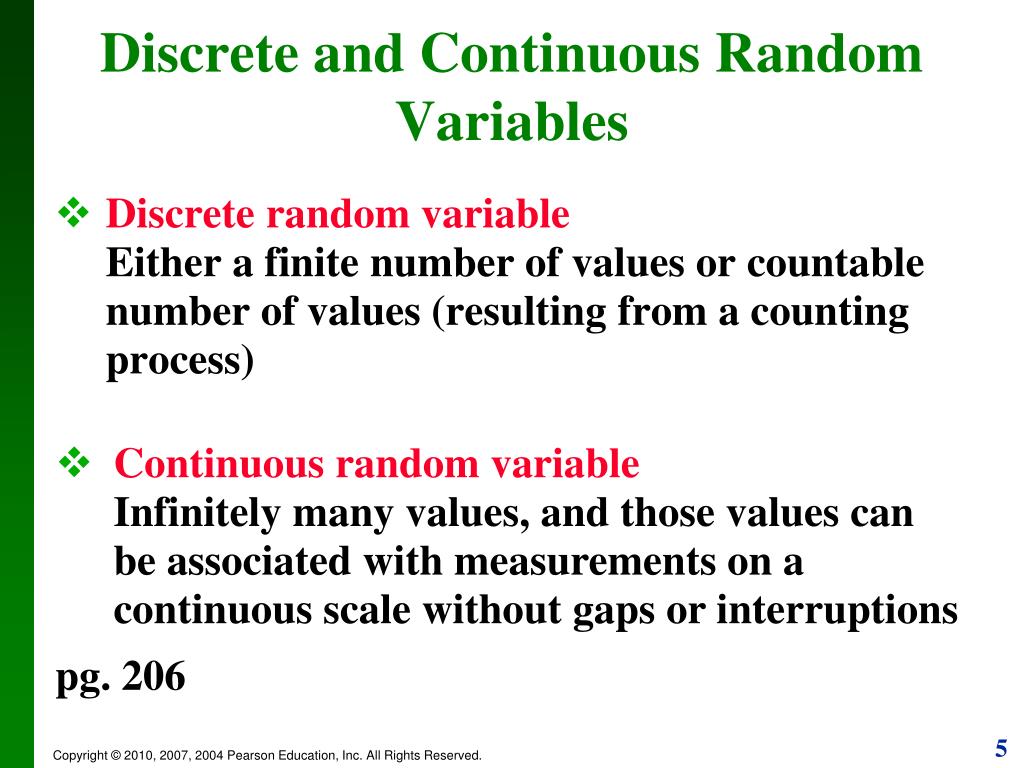 Discrete and Continuous Random Variables

❖ Discrete random variable
Either a finite number of values or countable number of values (resulting from a counting process)

❖ Continuous random variable
Infinitely many values, and those values can be associated with measurements on a continuous scale without gaps or interruptions

pg. 206

Copyright © 2010, 2007, 2004 Pearson Education, Inc. All Rights Reserved.

5